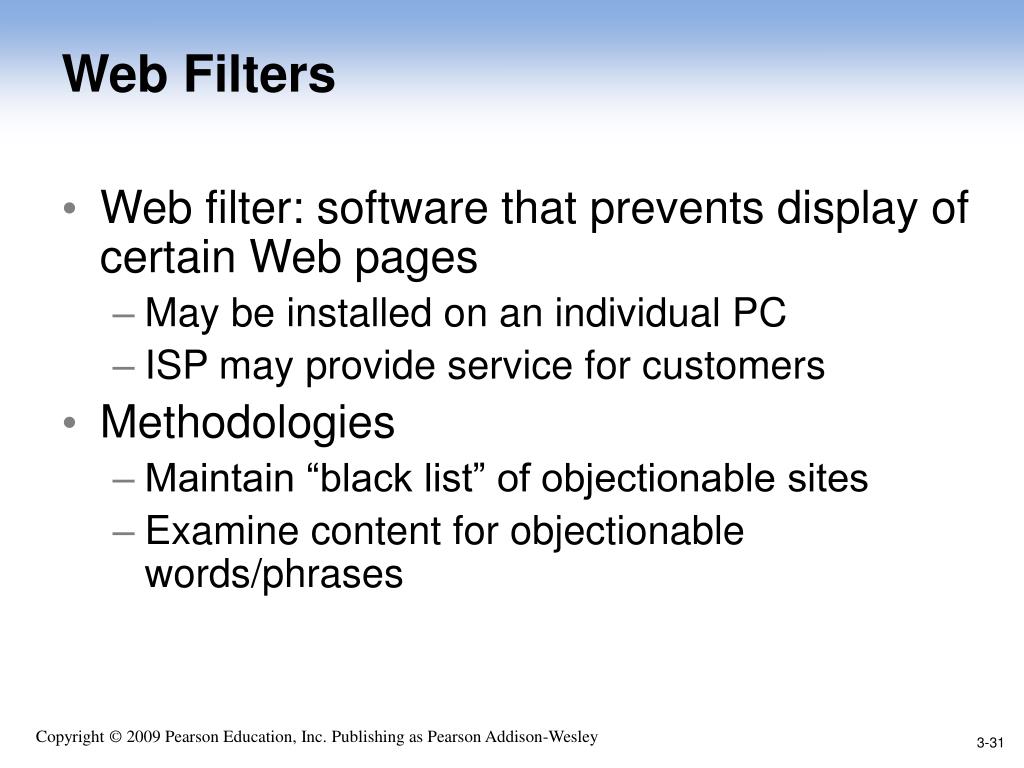 Web Filters

• Web filter: software that prevents display of certain Web pages
– May be installed on an individual PC
– ISP may provide service for customers
• Methodologies
– Maintain “black list” of objectionable sites
– Examine content for objectionable words/phrases

Copyright © 2009 Pearson Education, Inc. Publishing as Pearson Addison-Wesley

3-31